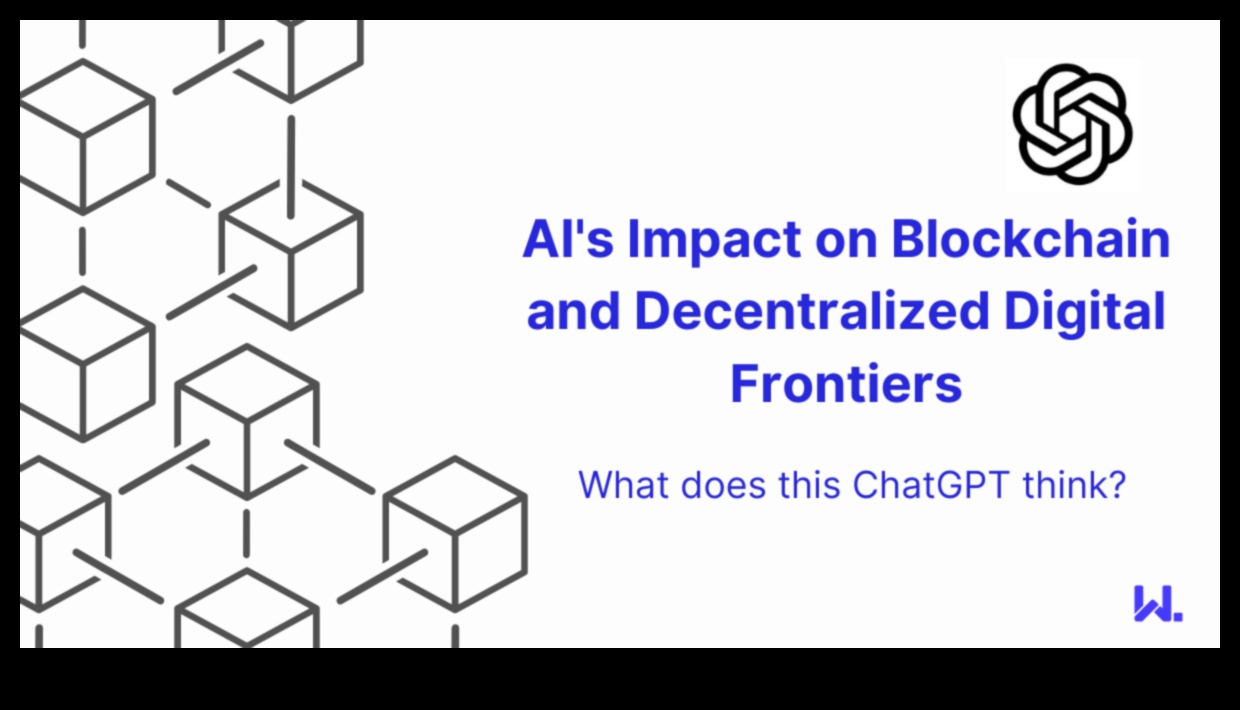 AI's Impact on Blockchain and Decentralized Digital Frontiers

What does this ChatGPT think?

W.